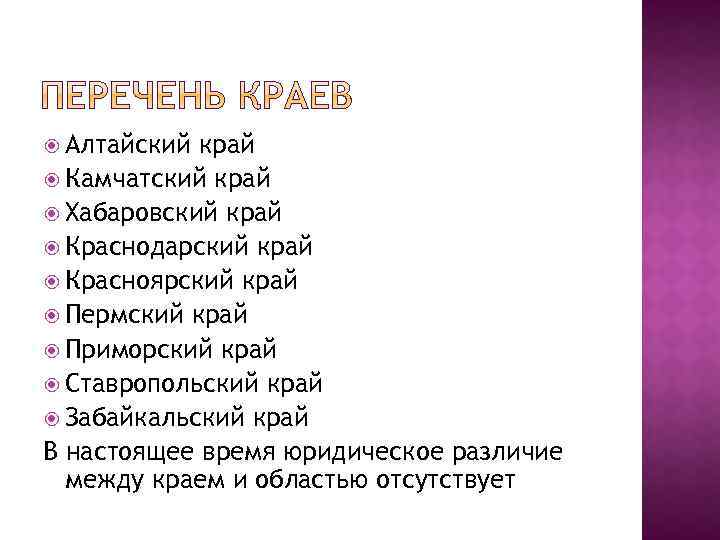 ПЕРЕЧЕНЬ КРАЕВ

Алтайский край
Камчатский край
Хабаровский край
Краснодарский край
Красноярский край
Пермский край
Приморский край
Ставропольский край
Забайкальский край

В настоящее время юридическое различие между краем и областью отсутствует